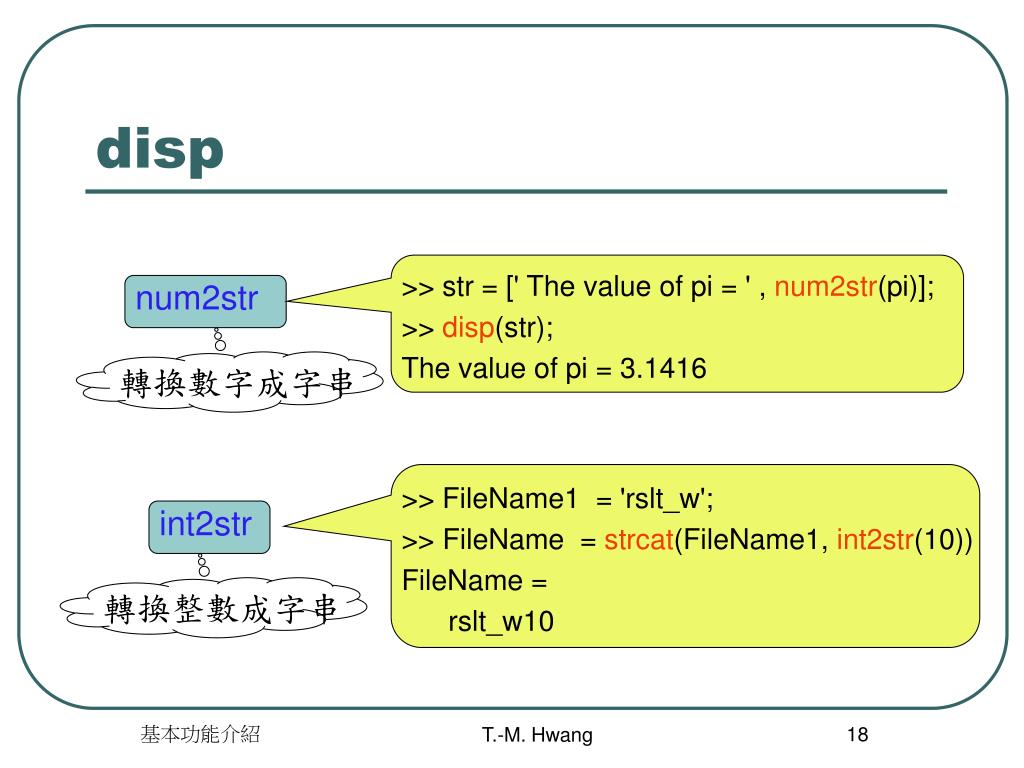 disp

num2str

轉換數字成字串

>> str = [' The value of pi = ' , num2str(pi)];
>> disp(str);
The value of pi = 3.1416

int2str

轉換整數成字串

>> FileName1 = 'rslt_w';
>> FileName = strcat(FileName1, int2str(10))
FileName =
rslt_w10

基本功能介紹

T.-M. Hwang

18